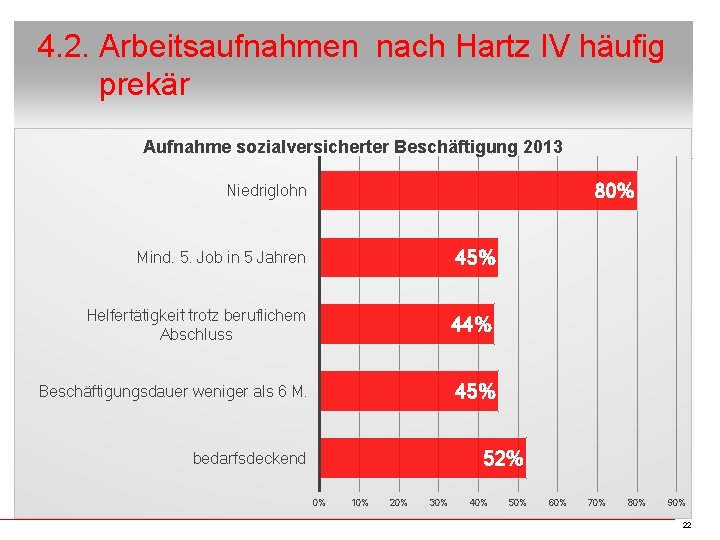 4.2. Arbeitsaufnahmen nach Hartz IV häufig prekär

Aufnahme sozialversicherter Beschäftigung 2013

Niedriglohn 80%

Mind. 5. Job in 5 Jahren 45%

Helfertätigkeit trotz beruflichem Abschluss 44%

Beschäftigungsdauer weniger als 6 M. 45%

bedarfsdeckend 52%

0% 10% 20% 30% 40% 50% 60% 70% 80% 90%

22